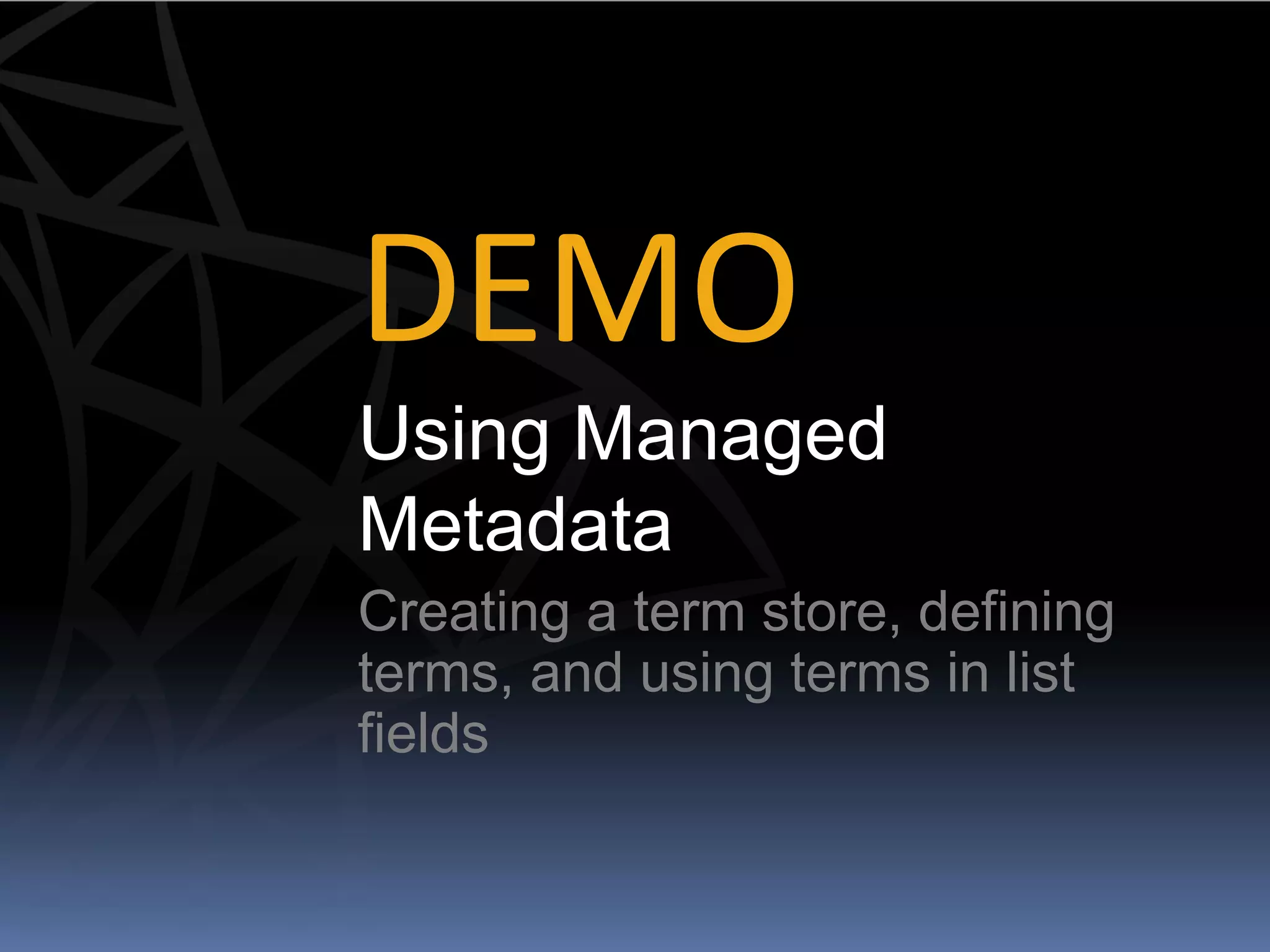 DEMO

Using Managed Metadata

Creating a term store, defining terms, and using terms in list fields